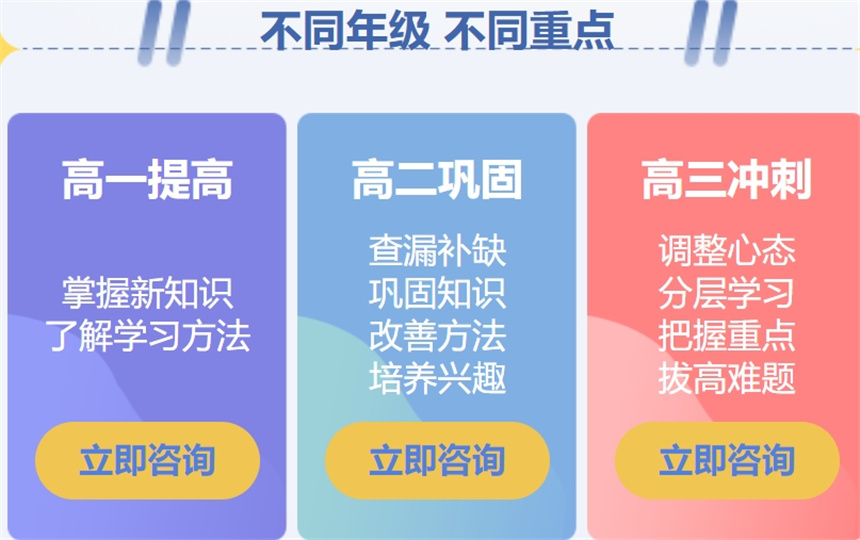 不同年级 不同重点

高一提高

掌握新知识
了解学习方法

立即咨询

高二巩固

查漏补缺
巩固知识
改善方法
培养兴趣

立即咨询

高三冲刺

调整心态
分层学习
把握重点
拔高难题

立即咨询